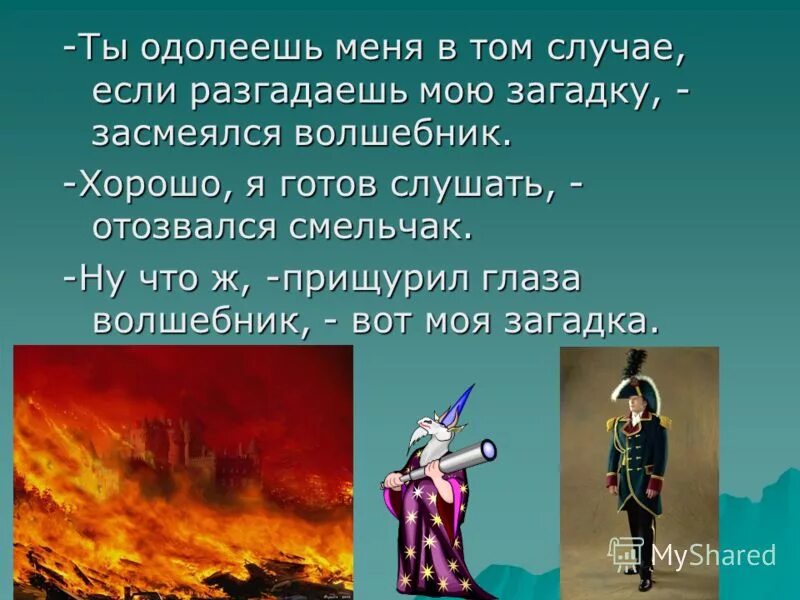 -Ты одолеешь меня в том случае, если разгадаешь мою загадку, - засмеялся волшебник.

-Хорошо, я готов слушать, - отозвался смельчак.

-Ну что ж, -прищурил глаза волшебник, - вот моя загадка.

MyShared